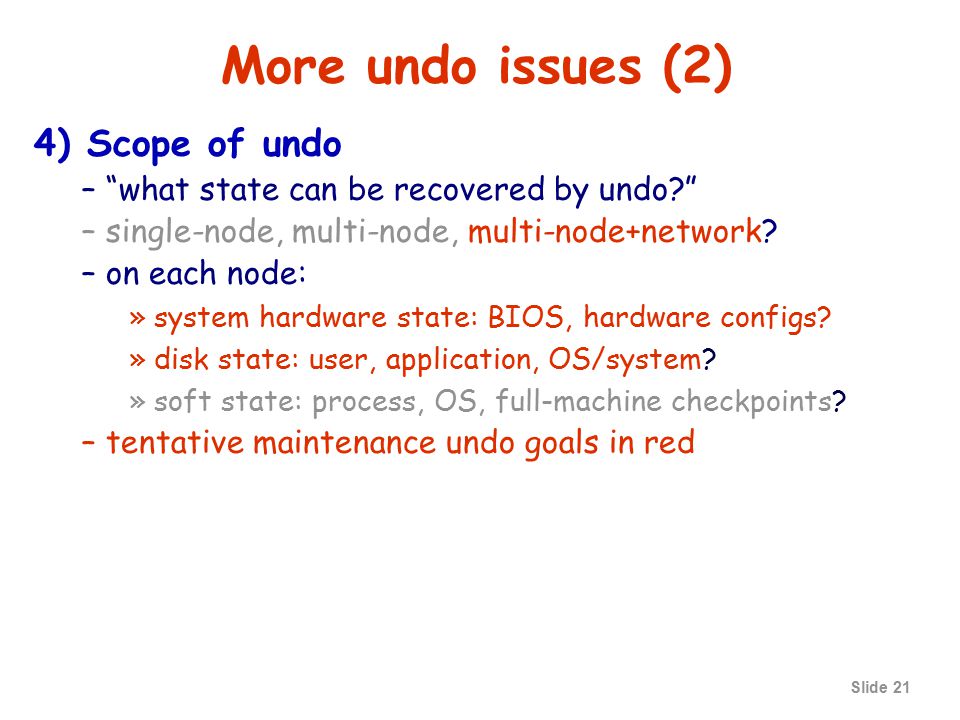 More undo issues (2)

4) Scope of undo

– “what state can be recovered by undo?”

– single-node, multi-node, multi-node+network?

– on each node:

» system hardware state: BIOS, hardware configs?

» disk state: user, application, OS/system?

» soft state: process, OS, full-machine checkpoints?

– tentative maintenance undo goals in red

Slide 21